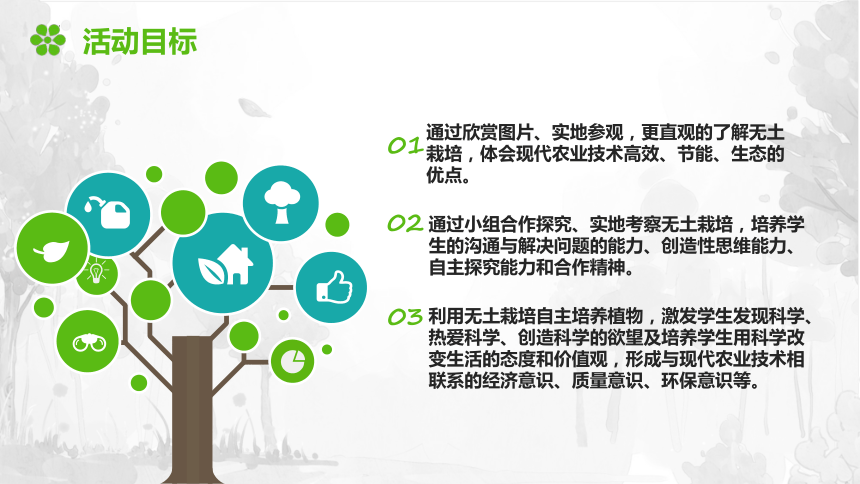 活动目标

01 通过欣赏图片、实地参观，更直观的了解无土栽培，体会现代农业技术高效、节能、生态的优点。

02 通过小组合作探究、实地考察无土栽培，培养学生的沟通与解决问题的能力、创造性思维能力、自主探究能力和合作精神。

03 利用无土栽培自主培养植物，激发学生发现科学、热爱科学、创造科学的欲望及培养学生用科学改变生活的态度和价值观，形成与现代农业技术相联系的经济意识、质量意识、环保意识等。